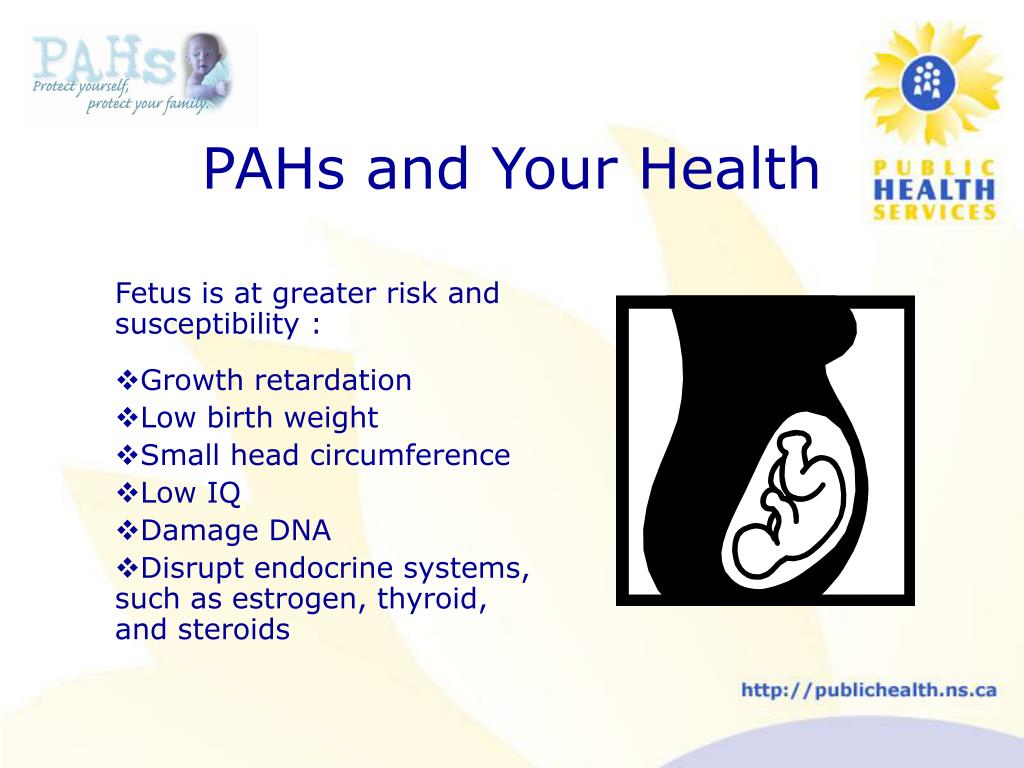 PAHs
Protect yourself,
protect your family.

PUBLIC
HEALTH
SERVICES

PAHs and Your Health

Fetus is at greater risk and susceptibility :

❖Growth retardation
❖Low birth weight
❖Small head circumference
❖Low IQ
❖Damage DNA
❖Disrupt endocrine systems, such as estrogen, thyroid, and steroids

http://publichealth.ns.ca